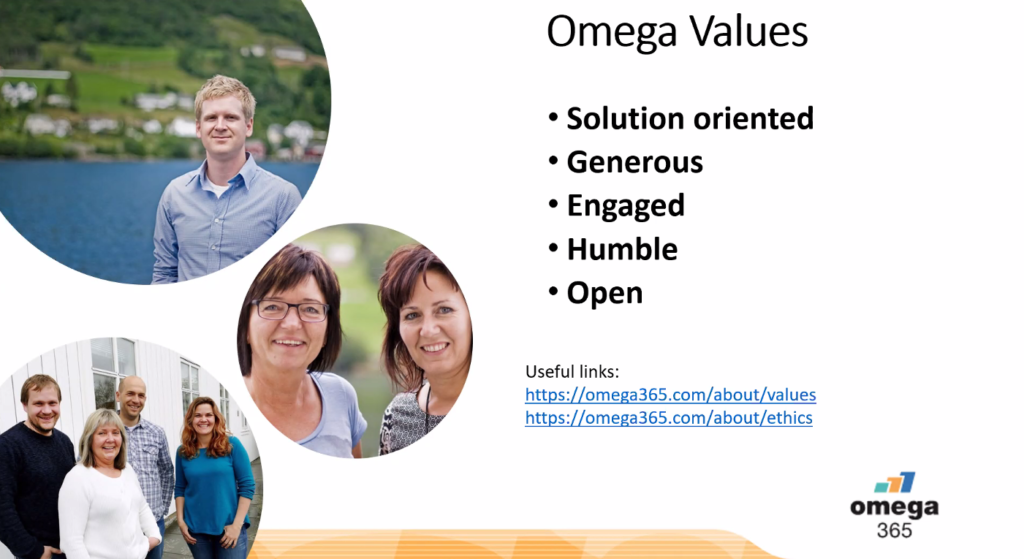 Omega Values

• Solution oriented
• Generous
• Engaged
• Humble
• Open

Useful links:
https://omega365.com/about/values
https://omega365.com/about/ethics

omega
365